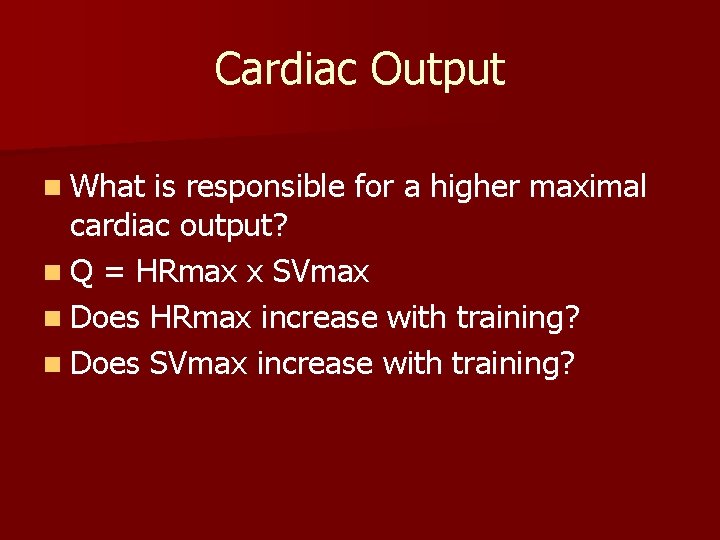 Cardiac Output

What is responsible for a higher maximal cardiac output?

Q = HRmax x SVmax

Does HRmax increase with training?

Does SVmax increase with training?